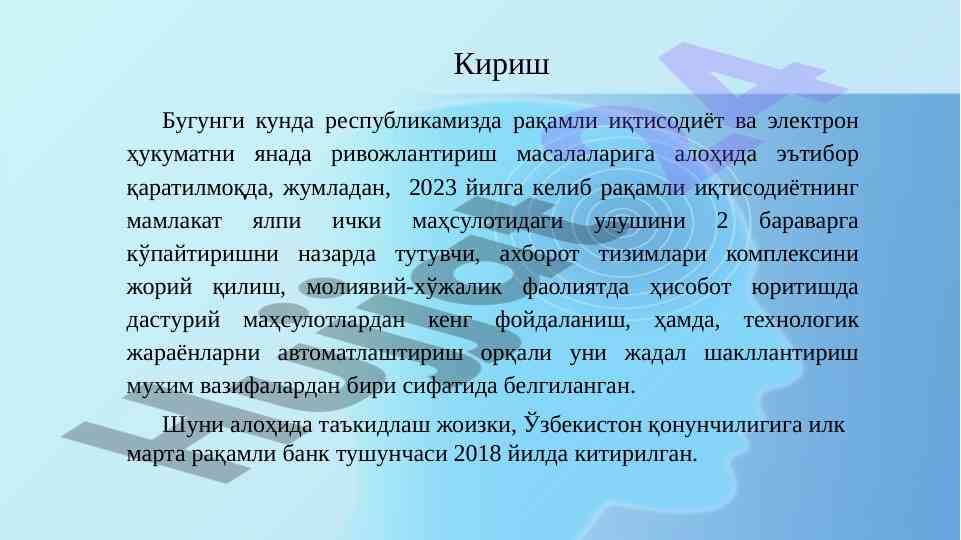 Кириш

Бугунги кунда республикамизда рақамли иқтисодиёт ва электрон ҳукуматни янада ривожлантириш масалаларига алоҳида эътибор қаратилмоқда, жумладан, 2023 йилга келиб рақамли иқтисодиётнинг мамлакат ялпи ички маҳсулотидаги улушини 2 бараварга кўпайтиришни назарда тутувчи, ахборот тизимлари комплексини жорий қилиш, молиявий-хўжалик фаолиятда ҳисобот юритишда дастурий маҳсулотлардан кенг фойдаланиш, ҳамда, технологик жараёнларни автоматлаштириш орқали уни жадал шакллантириш мухим вазифалардан бири сифатида белгиланган.

Шуни алоҳида таъкидлаш жоизки, Ўзбекистон қонунчилигига илк марта рақамли банк тушунчаси 2018 йилда китирилган.

Hujjat24